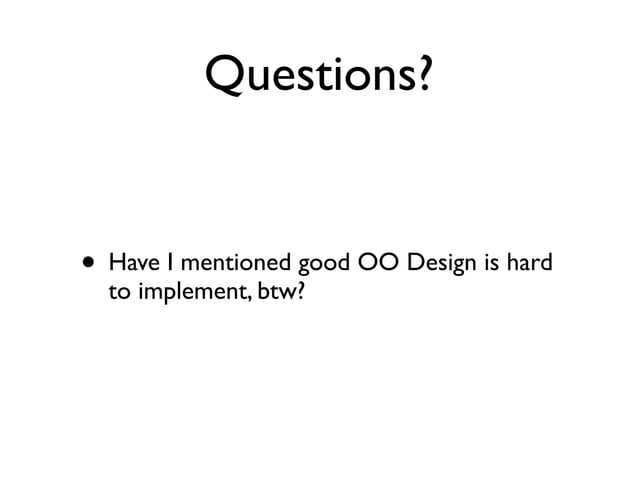 Questions?

• Have I mentioned good OO Design is hard to implement, btw?